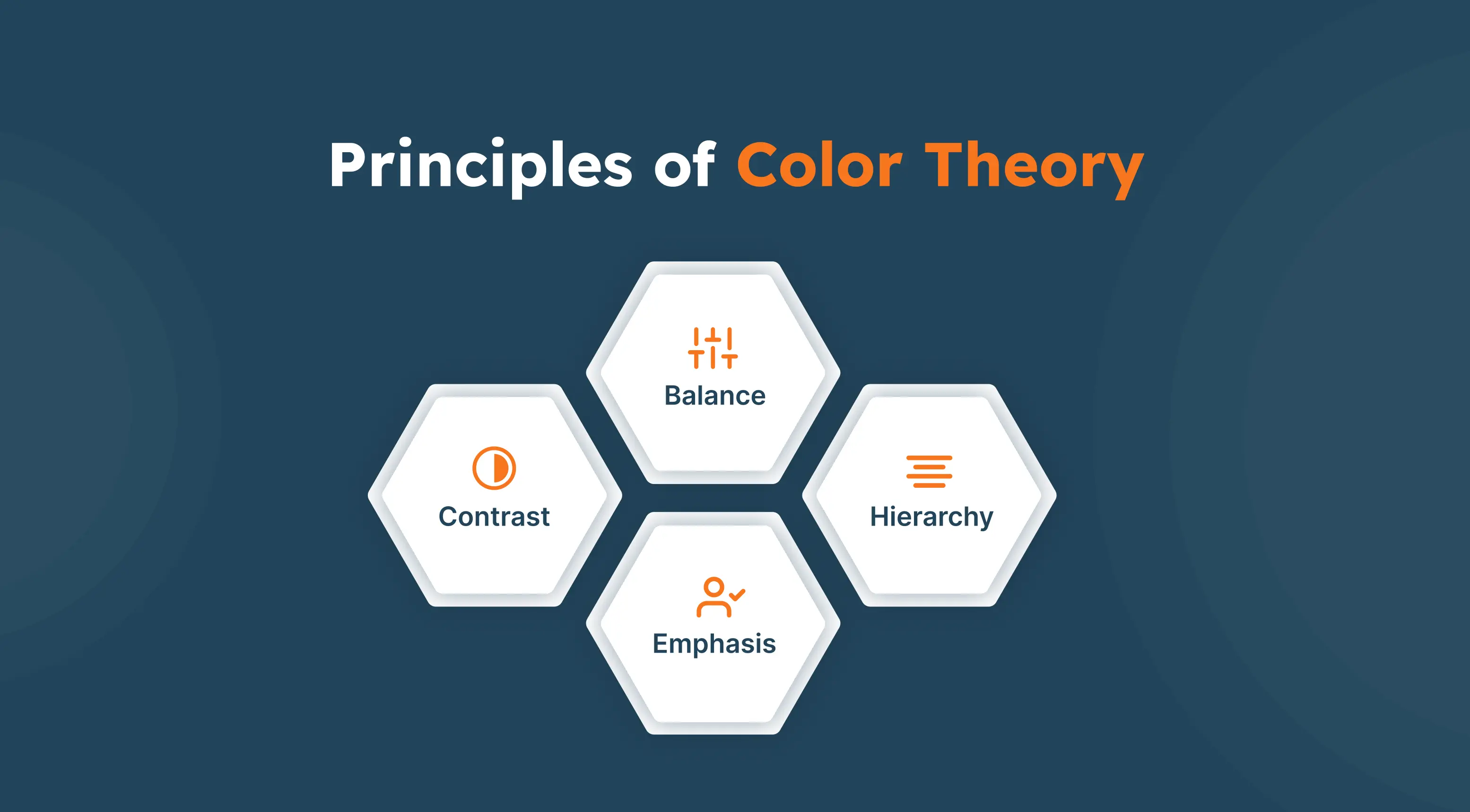 Principles of Color Theory

Balance

Contrast

Hierarchy

Emphasis